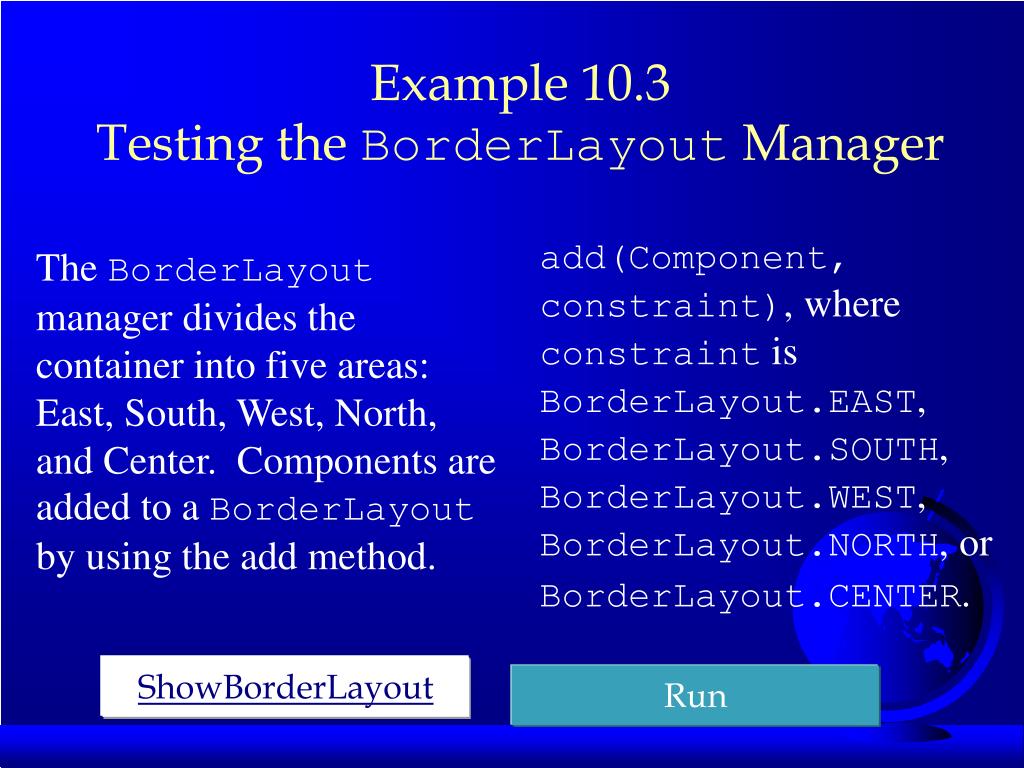 Example 10.3
Testing the BorderLayout Manager

The BorderLayout manager divides the container into five areas: East, South, West, North, and Center. Components are added to a BorderLayout by using the add method.

add(Component, constraint), where constraint is BorderLayout.EAST, BorderLayout.SOUTH, BorderLayout.WEST, BorderLayout.NORTH, or BorderLayout.CENTER.

ShowBorderLayout

Run